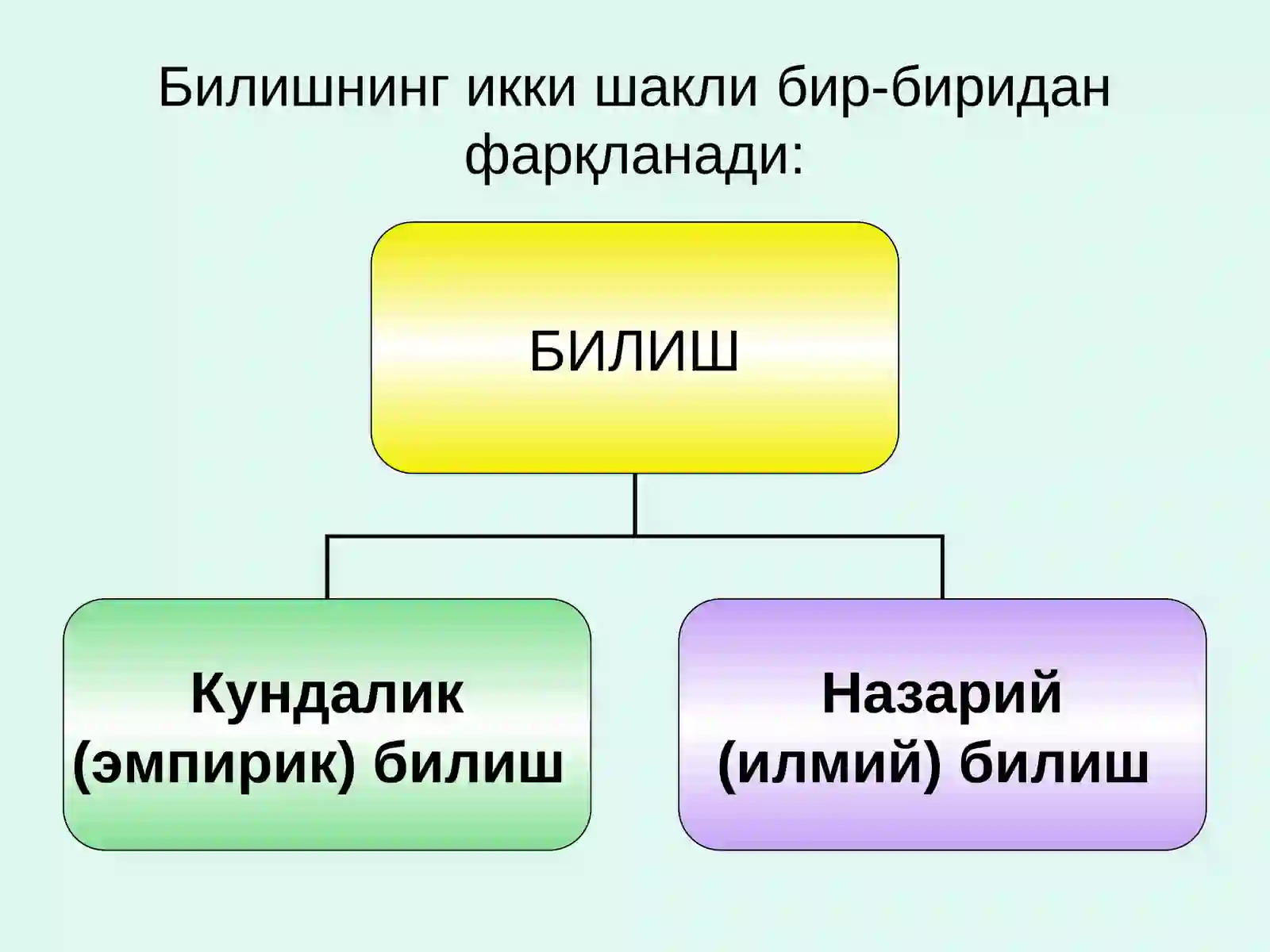 Билишнинг икки шакли бир-биридан фарқланади:

БИЛИШ

Кундалик (эмпирик) билиш

Назарий (илмий) билиш